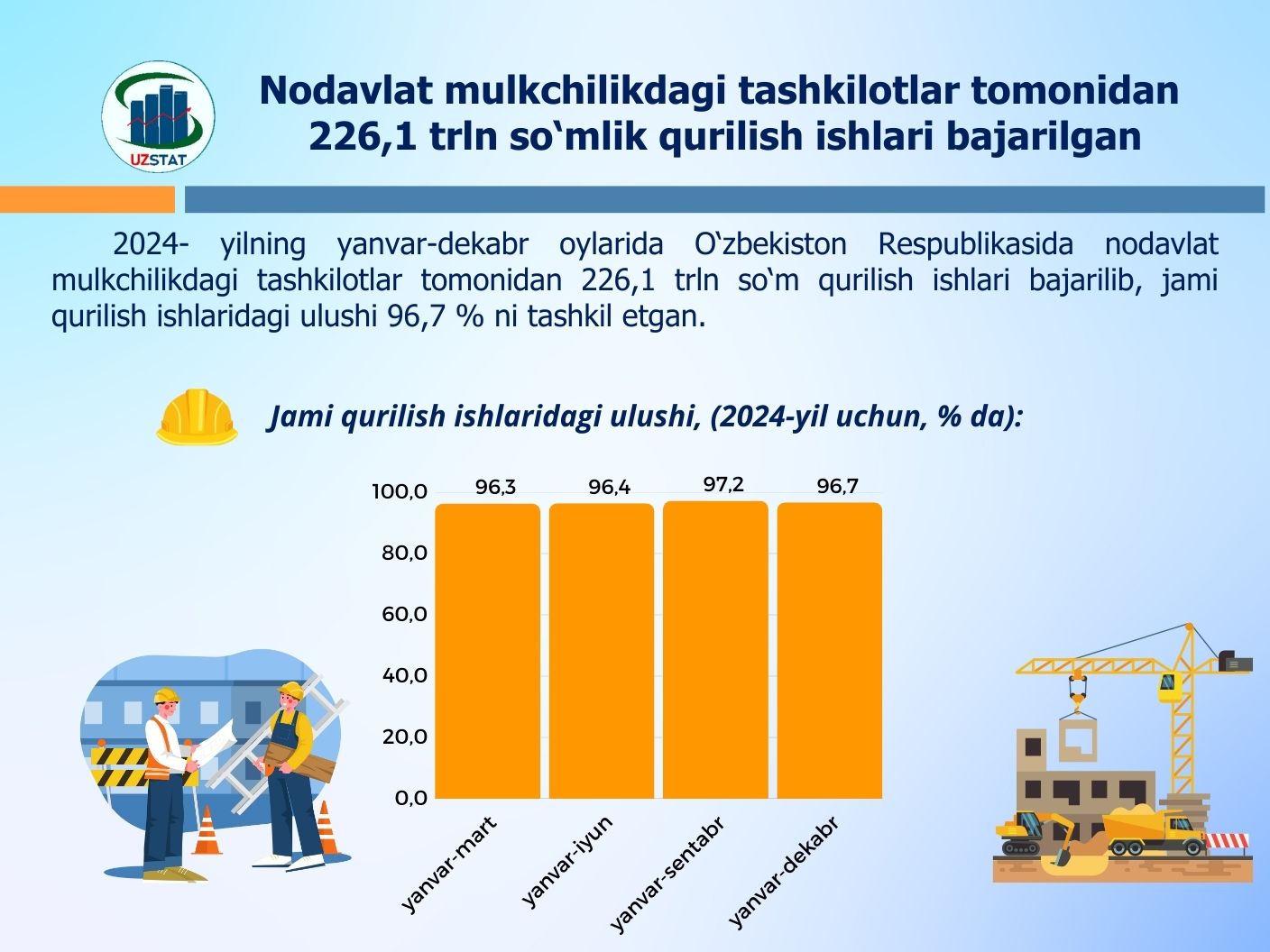 UZSTAT

Nodavlat mulkchilikdagi tashkilotlar tomonidan 226,1 trln so‘mlik qurilish ishlari bajarilgan

2024- yilning yanvar-dekabr oylarida O‘zbekiston Respublikasida nodavlat mulkchilikdagi tashkilotlar tomonidan 226,1 trln so‘m qurilish ishlari bajarilib, jami qurilish ishlaridagi ulushi 96,7 % ni tashkil etgan.

Jami qurilish ishlaridagi ulushi, (2024-yil uchun, % da):

100,0
80,0
60,0
40,0
20,0
0,0

96,3
96,4
97,2
96,7

yanvar-mart
yanvar-iyun
yanvar-sentabr
yanvar-dekabr